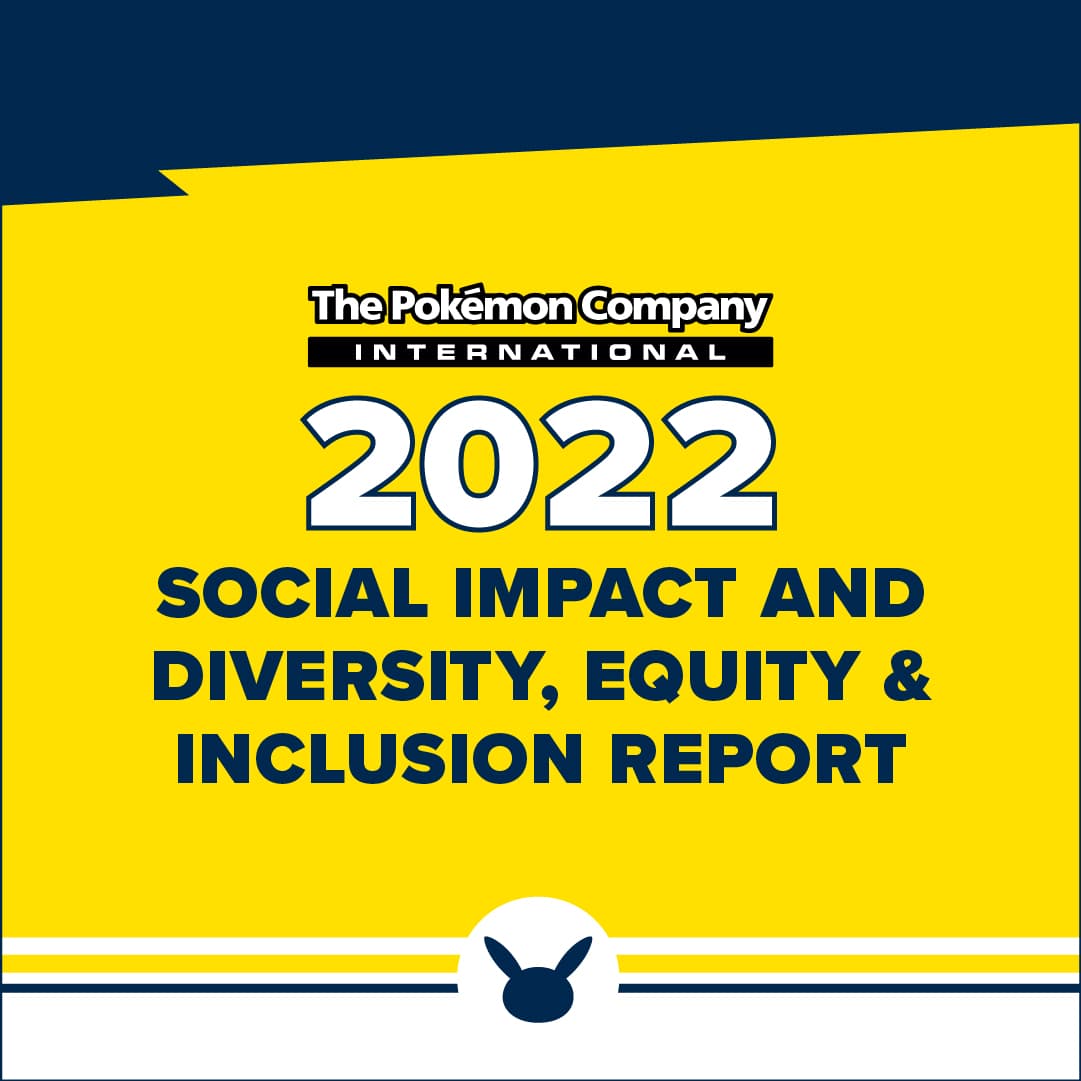 The Pokémon Company
INTERNATIONAL

2022

SOCIAL IMPACT AND DIVERSITY, EQUITY & INCLUSION REPORT